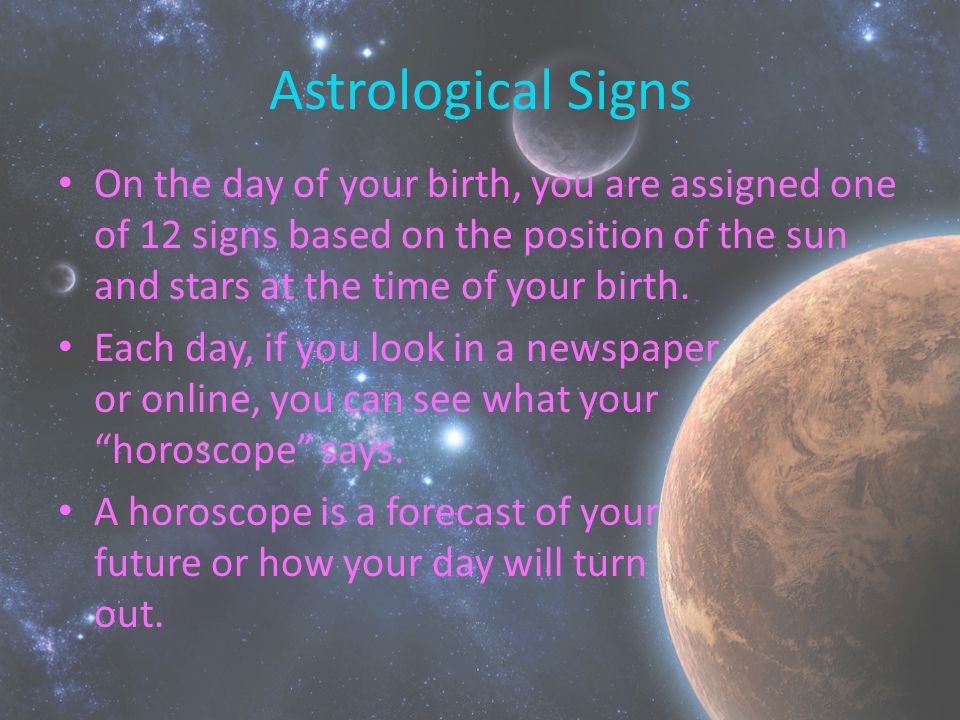 Astrological Signs

• On the day of your birth, you are assigned one of 12 signs based on the position of the sun and stars at the time of your birth.
• Each day, if you look in a newspaper or online, you can see what your “horoscope” says.
• A horoscope is a forecast of your future or how your day will turn out.